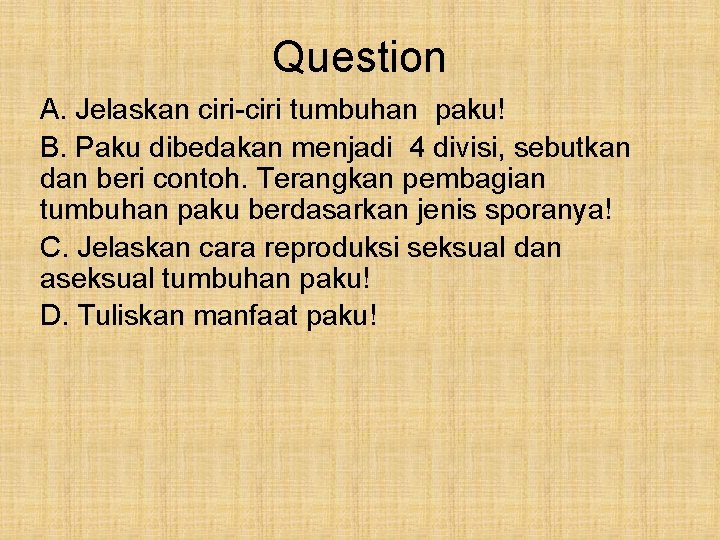 Question

A. Jelaskan ciri-ciri tumbuhan paku!

B. Paku dibedakan menjadi 4 divisi, sebutkan dan beri contoh. Terangkan pembagian tumbuhan paku berdasarkan jenis sporanya!

C. Jelaskan cara reproduksi seksual dan aseksual tumbuhan paku!

D. Tuliskan manfaat paku!